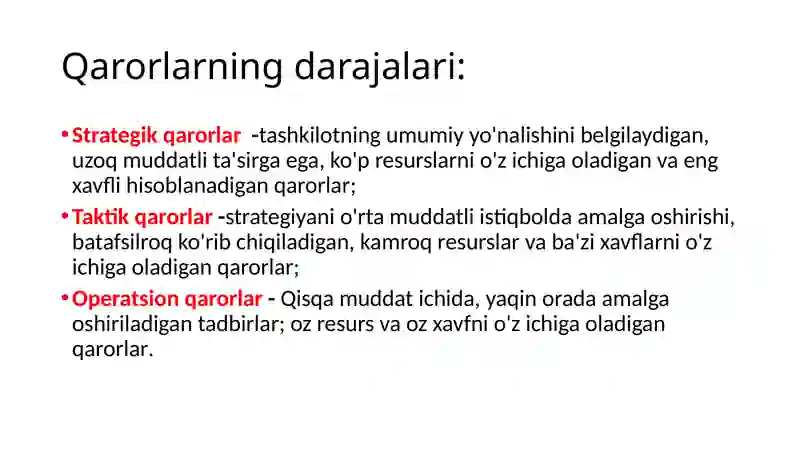 Qarorlarning darajalari:

• Strategik qarorlar -tashkilotning umumiy yo'nalishini belgilaydigan, uzoq muddatli ta'sirga ega, ko'p resurslarni o'z ichiga oladigan va eng xavfli hisoblanadigan qarorlar;

• Taktik qarorlar -strategiyani o'rta muddatli istiqbolda amalga oshirishi, batafsilroq ko'rib chiqiladigan, kamroq resurslar va ba'zi xavflarni o'z ichiga oladigan qarorlar;

• Operatsion qarorlar - Qisqa muddat ichida, yaqin orada amalga oshiriladigan tadbirlar; oz resurs va oz xavfni o'z ichiga oladigan qarorlar.